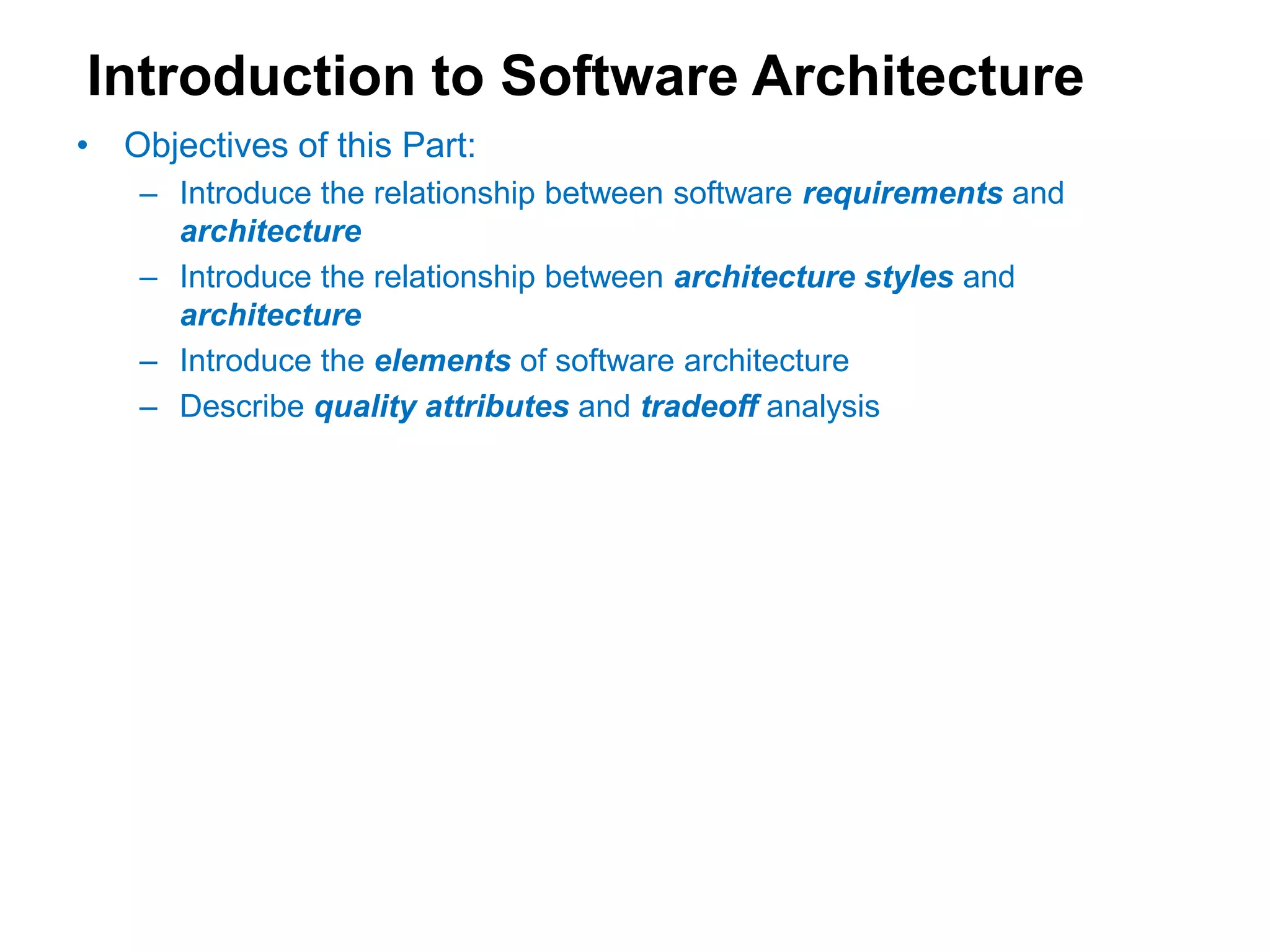 Introduction to Software Architecture

• Objectives of this Part:
 – Introduce the relationship between software requirements and architecture
 – Introduce the relationship between architecture styles and architecture
 – Introduce the elements of software architecture
 – Describe quality attributes and tradeoff analysis